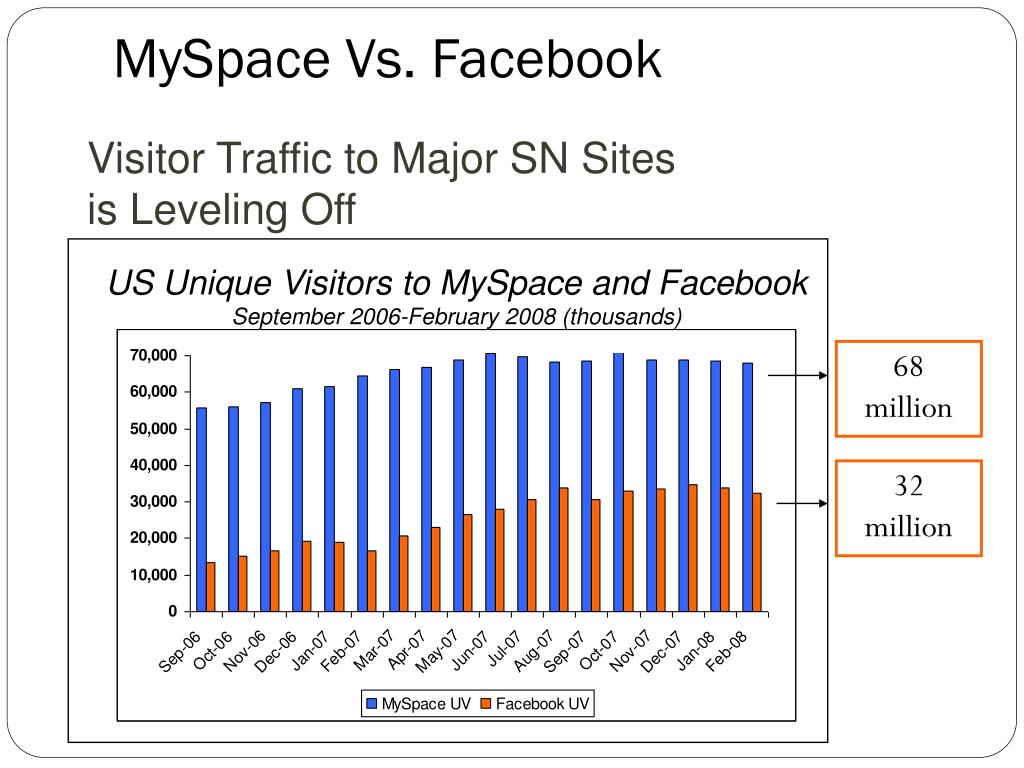 MySpace Vs. Facebook

Visitor Traffic to Major SN Sites is Leveling Off

US Unique Visitors to MySpace and Facebook
September 2006-February 2008 (thousands)

70,000
60,000
50,000
40,000
30,000
20,000
10,000
0

Sep-06 Oct-06 Nov-06 Dec-06 Jan-07 Feb-07 Mar-07 Apr-07 May-07 Jun-07 Jul-07 Aug-07 Sep-07 Oct-07 Nov-07 Dec-07 Jan-08 Feb-08

MySpace UV Facebook UV

68 million

32 million